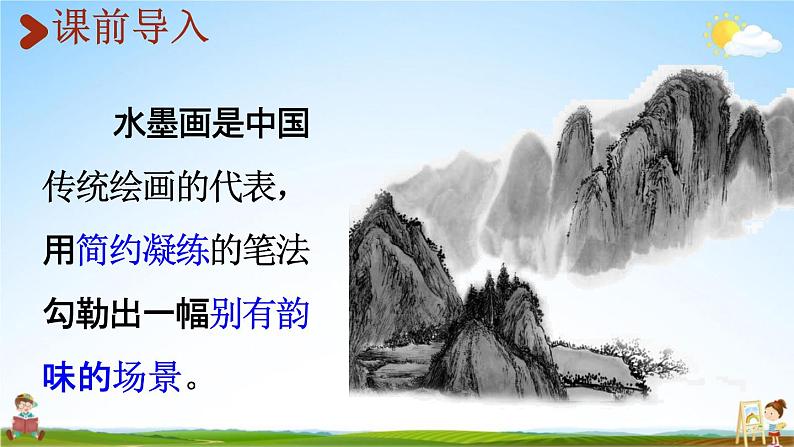 课前导入

水墨画是中国传统绘画的代表，用简约凝练的笔法勾勒出一幅别有韵味的场景。